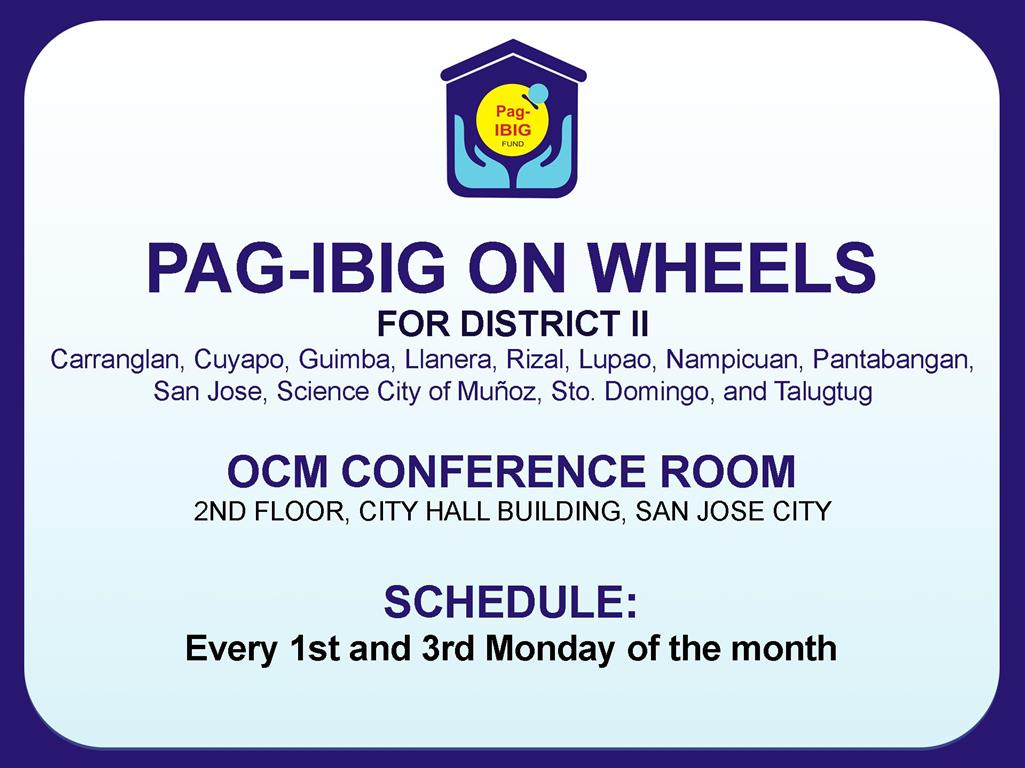 Pag-IBIG FUND

PAG-IBIG ON WHEELS
FOR DISTRICT II
Carranglan, Cuyapo, Guimba, Llanera, Rizal, Lupao, Nampicuan, Pantabangan, San Jose, Science City of Muñoz, Sto. Domingo, and Talugtug

OCM CONFERENCE ROOM
2ND FLOOR, CITY HALL BUILDING, SAN JOSE CITY

SCHEDULE:
Every 1st and 3rd Monday of the month